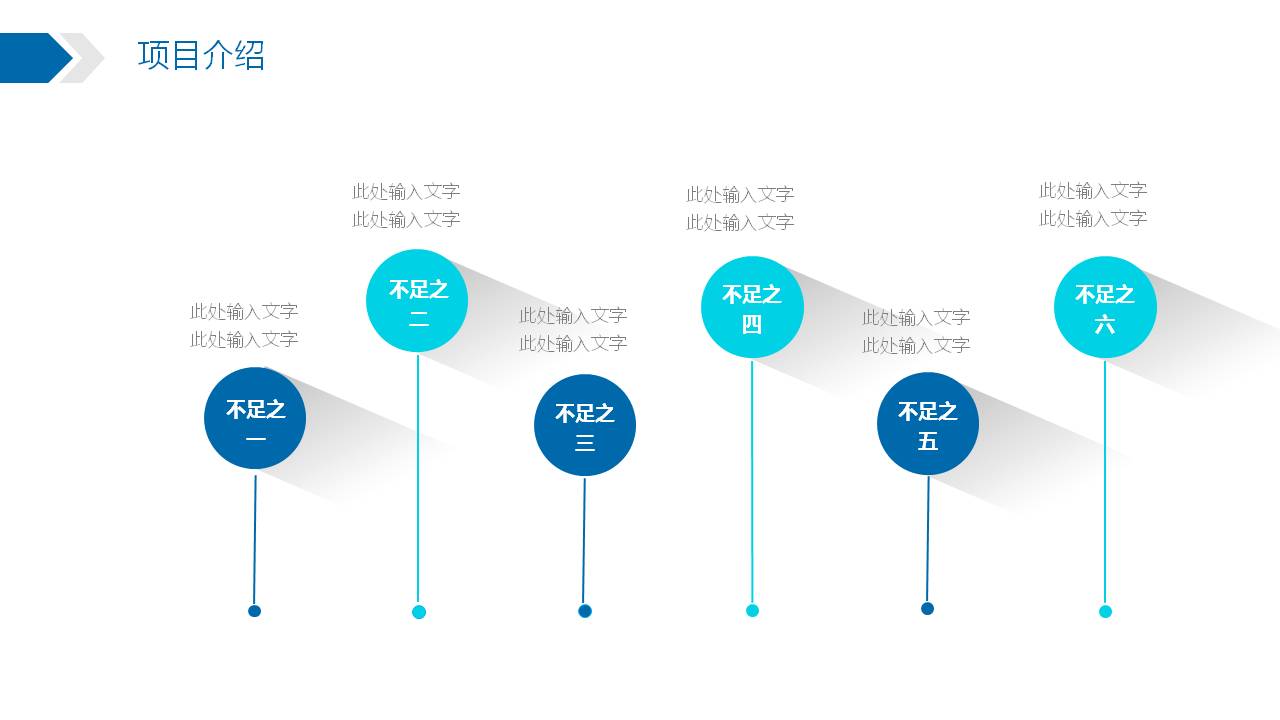 项目介绍

此处输入文字
此处输入文字

不足之一

此处输入文字
此处输入文字

不足之二

此处输入文字
此处输入文字

不足之三

此处输入文字
此处输入文字

不足之四

此处输入文字
此处输入文字

不足之五

此处输入文字
此处输入文字

不足之六